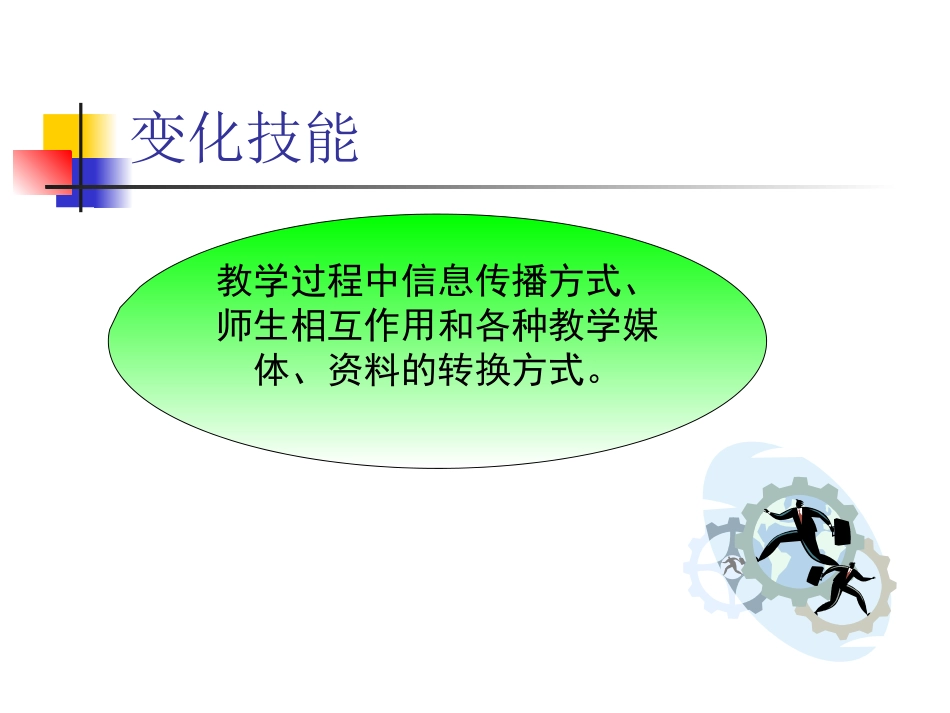 变化技能

教学过程中信息传播方式、师生相互作用和各种教学媒体、资料的转换方式。